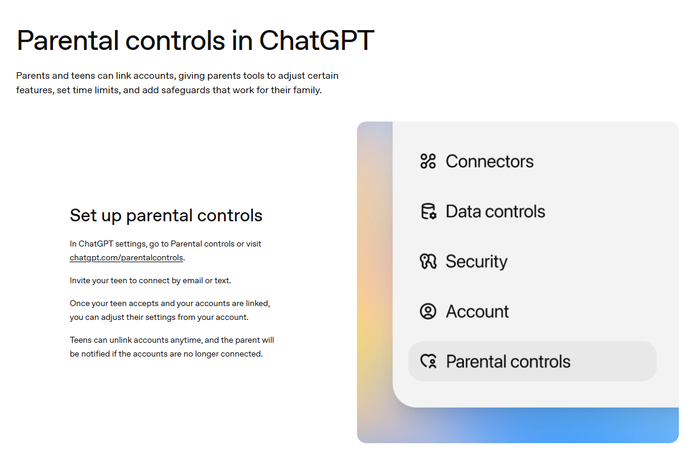 Parental controls in ChatGPT

Parents and teens can link accounts, giving parents tools to adjust certain features, set time limits, and add safeguards that work for their family.

Set up parental controls

In ChatGPT settings, go to Parental controls or visit chatgpt.com/parentalcontrols.

Invite your teen to connect by email or text.

Once your teen accepts and your accounts are linked, you can adjust their settings from your account.

Teens can unlink accounts anytime, and the parent will be notified if the accounts are no longer connected.

Connectors

Data controls

Security

Account

Parental controls